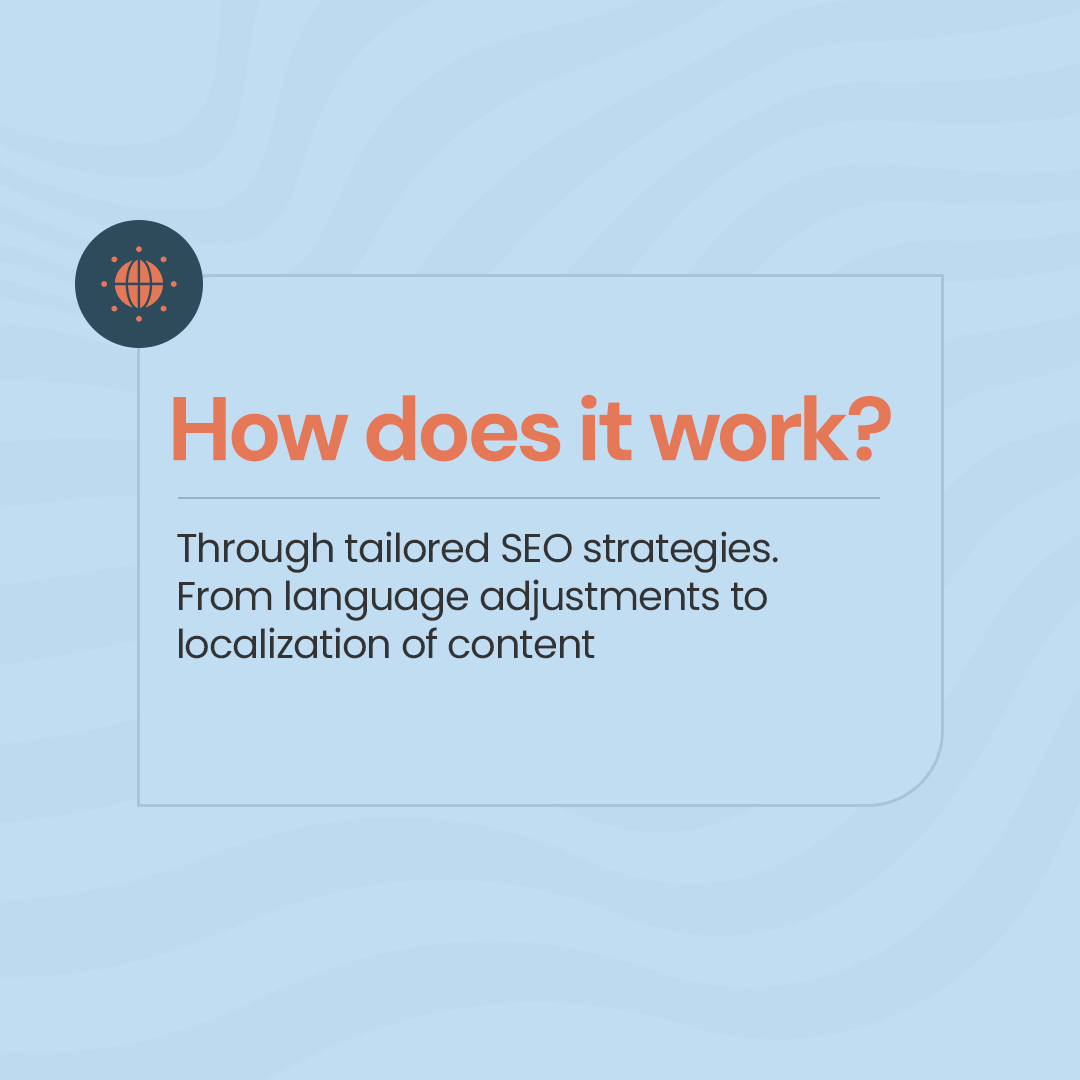 How does it work?

Through tailored SEO strategies. From language adjustments to localization of content